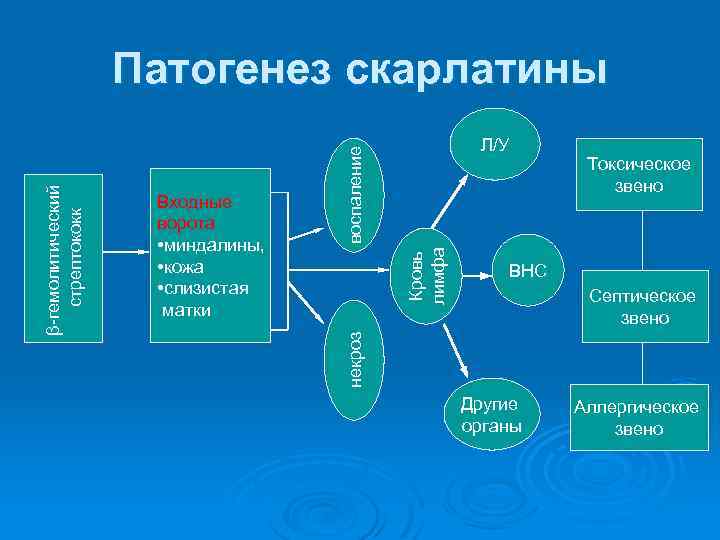 Патогенез скарлатины

β-гемолитический стрептококк

Входные ворота
•миндалины,
•кожа
•слизистая матки

воспаление

некроз

Кровь лимфа

Л/У

ВНС

Другие органы

Токсическое звено

Септическое звено

Аллергическое звено